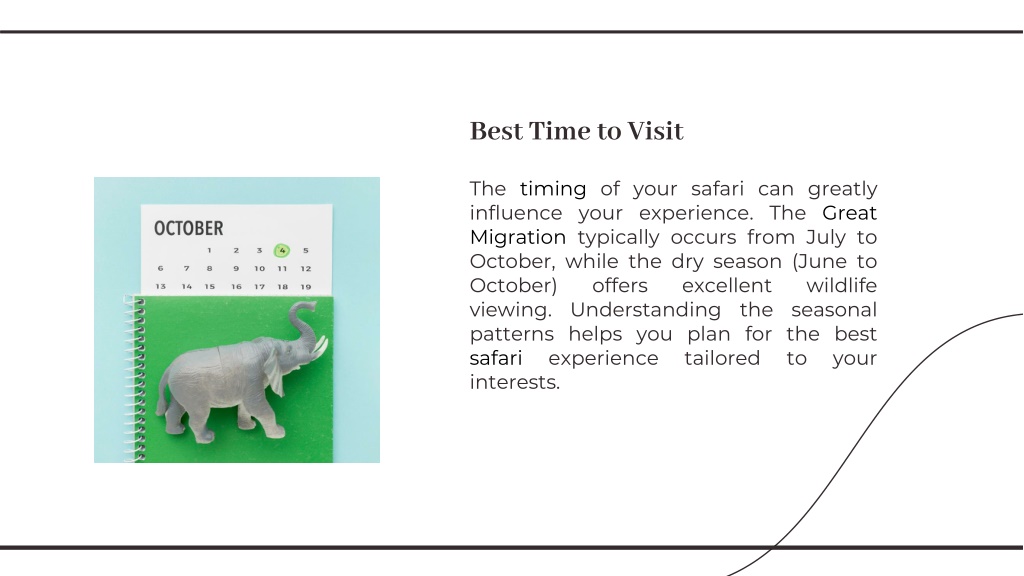 OCTOBER

1 2 3 4 5
6 7 8 9 10 11 12
13 14 15 16 17 18 19

Best Time to Visit

The timing of your safari can greatly influence your experience. The Great Migration typically occurs from July to October, while the dry season (June to October) offers excellent wildlife viewing. Understanding the seasonal patterns helps you plan for the best safari experience tailored to your interests.